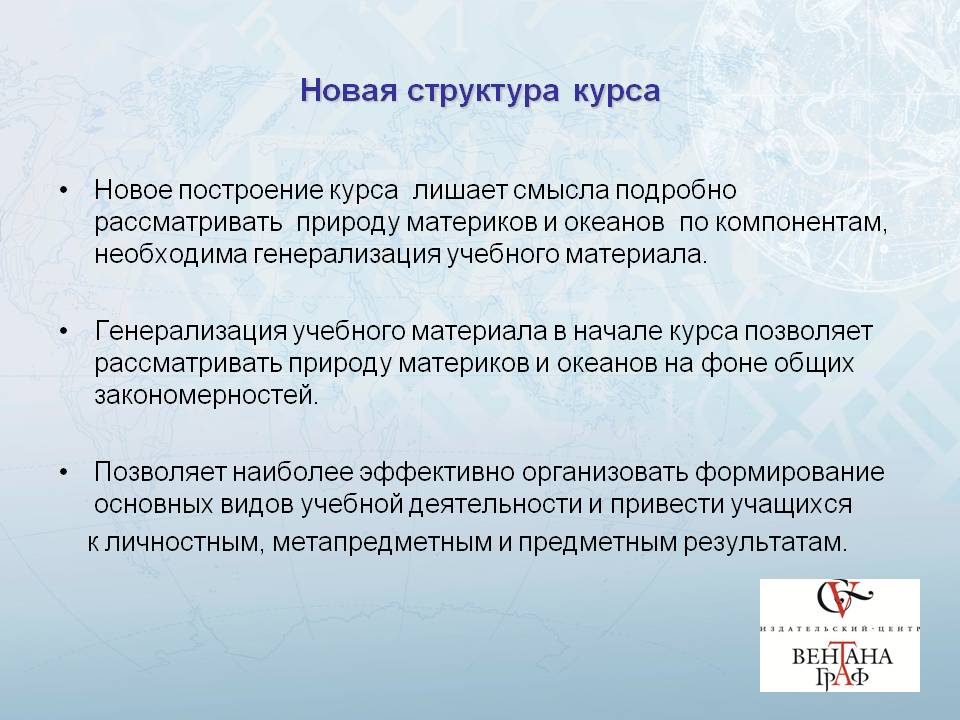 Новая структура курса

• Новое построение курса лишает смысла подробно рассматривать природу материков и океанов по компонентам, необходима генерализация учебного материала.

• Генерализация учебного материала в начале курса позволяет рассматривать природу материков и океанов на фоне общих закономерностей.

• Позволяет наиболее эффективно организовать формирование основных видов учебной деятельности и привести учащихся к личностным, метапредметным и предметным результатам.

ИЗДАТЕЛЬСКИЙ·ЦЕНТР
ВЕНТАНА
ГРАФ